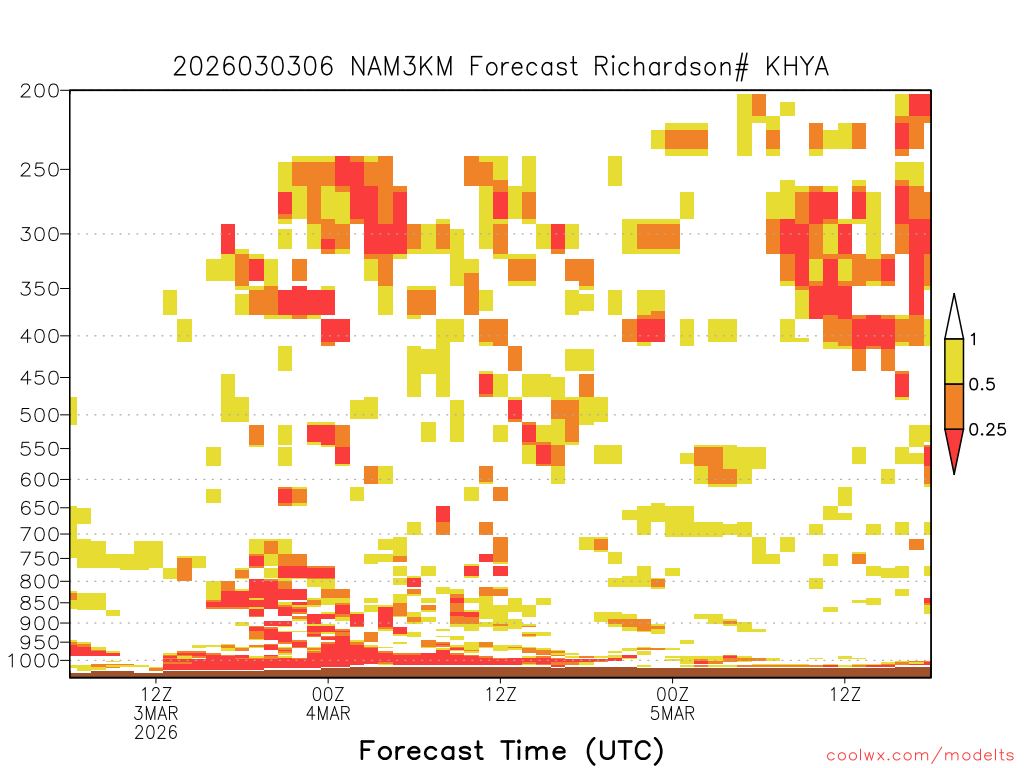 2026030306 NAM3KM Forecast Richardson# KHYA

200
250
300
350
400
450
500
550
600
650
700
750
800
850
900
950
1000

1
0.5
0.25

12Z
3MAR
2026
00Z
4MAR
12Z
00Z
5MAR
12Z

Forecast Time (UTC)

coolwx.com/modelts